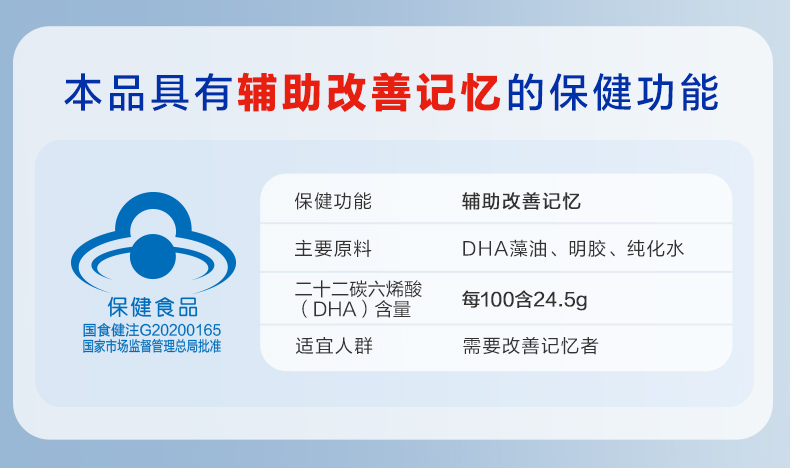 本品具有辅助改善记忆的保健功能

保健食品
国食健注G20200165
国家市场监督管理总局批准

| 保健功能 | 辅助改善记忆 |
|---|---|
| 主要原料 | DHA藻油、明胶、纯化水 |
| 二十二碳六烯酸（DHA）含量 | 每100含24.5g |
| 适宜人群 | 需要改善记忆者 |